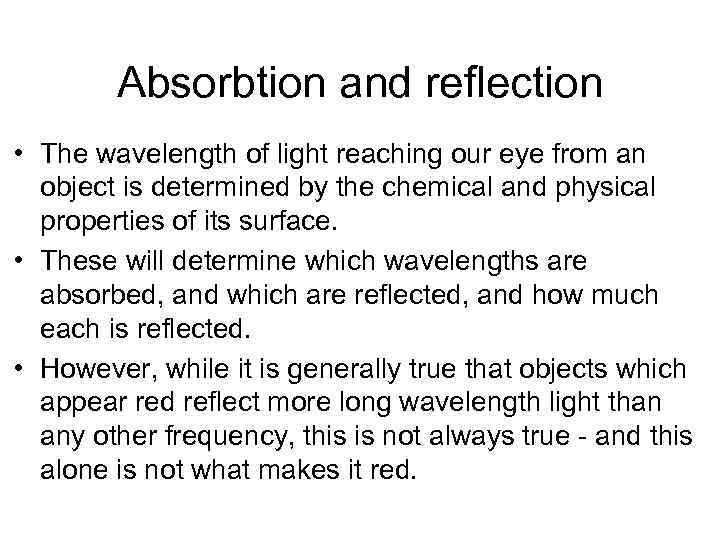 Absorbtion and reflection

• The wavelength of light reaching our eye from an object is determined by the chemical and physical properties of its surface.
• These will determine which wavelengths are absorbed, and which are reflected, and how much each is reflected.
• However, while it is generally true that objects which appear red reflect more long wavelength light than any other frequency, this is not always true - and this alone is not what makes it red.